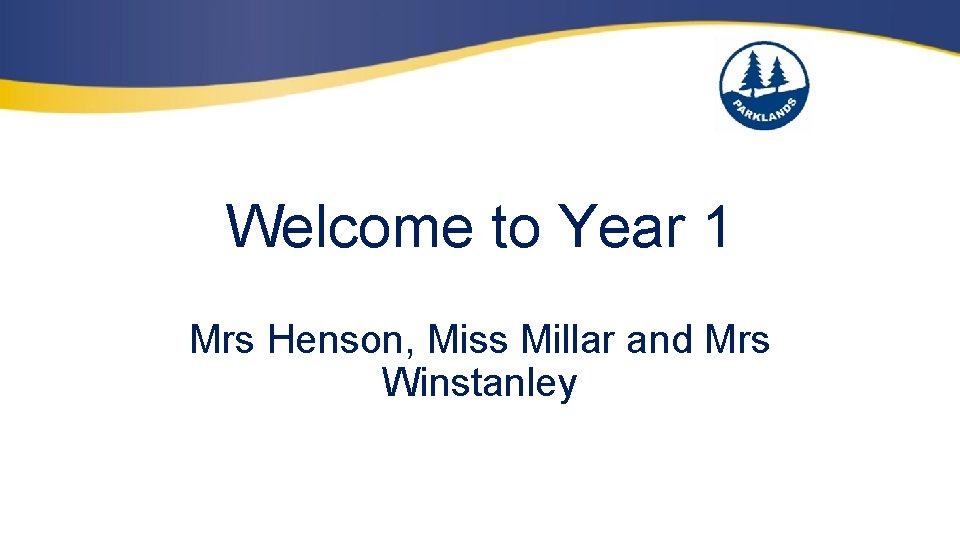 PARKLANDS

Welcome to Year 1

Mrs Henson, Miss Millar and Mrs Winstanley